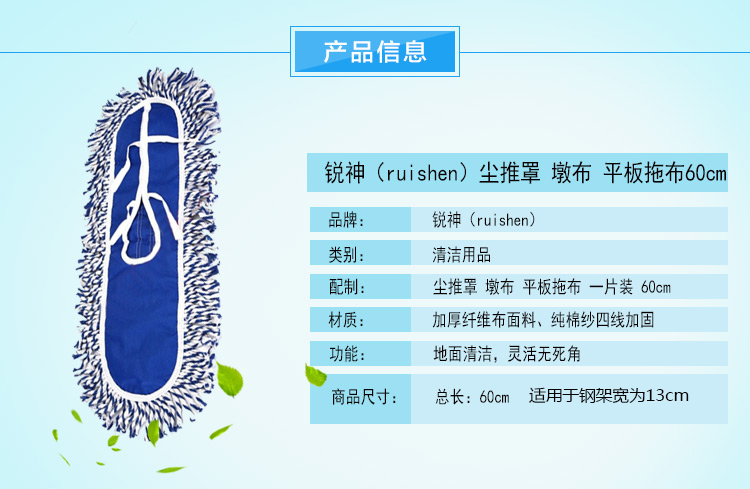 产品信息

锐神（ruishen）尘推罩 墩布 平板拖布60cm

| 品牌： | 锐神（ruishen） |
|---|---|
| 类别： | 清洁用品 |
| 配制： | 尘推罩 墩布 平板拖布 一片装 60cm |
| 材质： | 加厚纤维布面料、纯棉纱四线加固 |
| 功能： | 地面清洁，灵活无死角 |
| 商品尺寸： | 总长：60cm 适用于钢架宽为13cm |